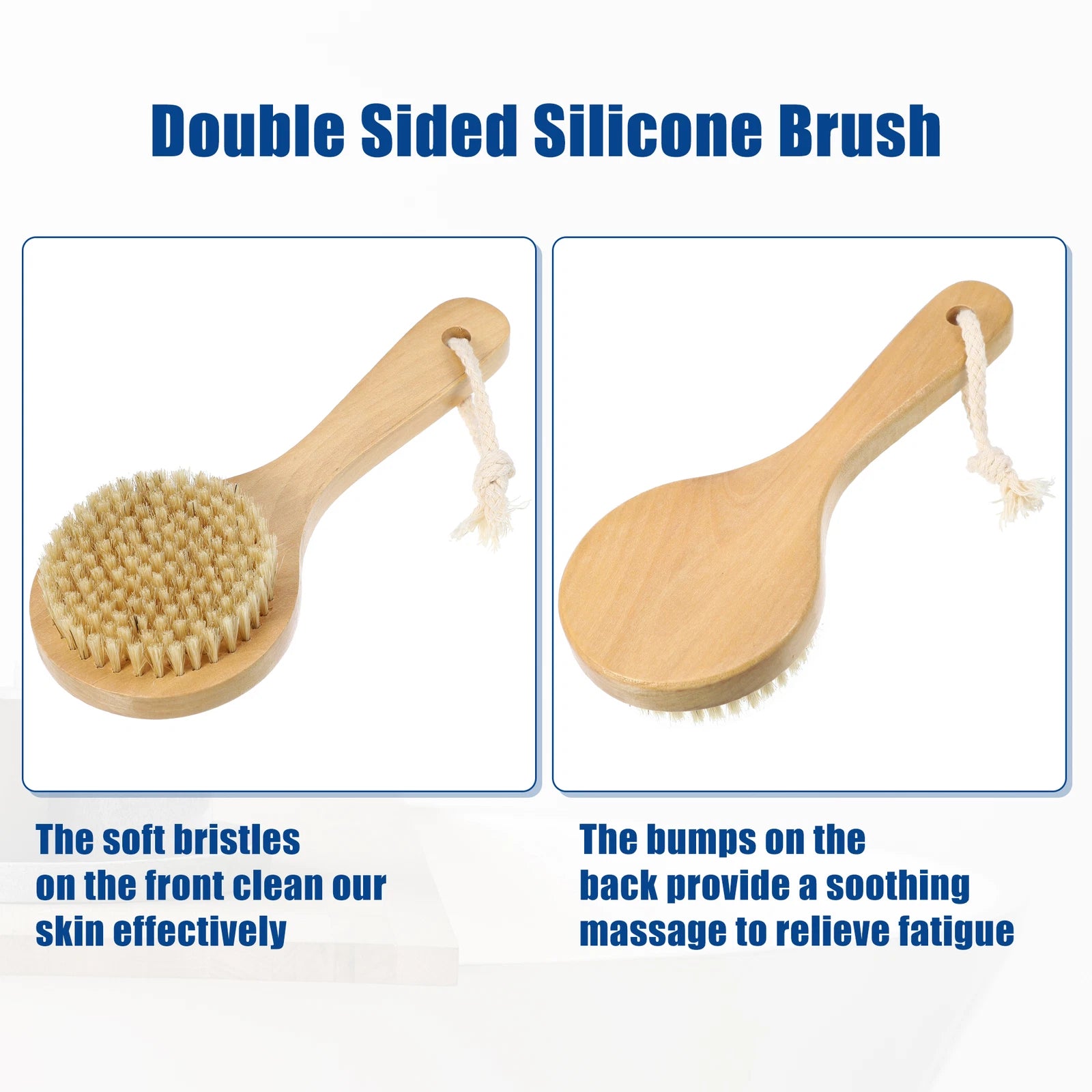 Double Sided Silicone Brush

The soft bristles on the front clean our skin effectively

The bumps on the back provide a soothing massage to relieve fatigue